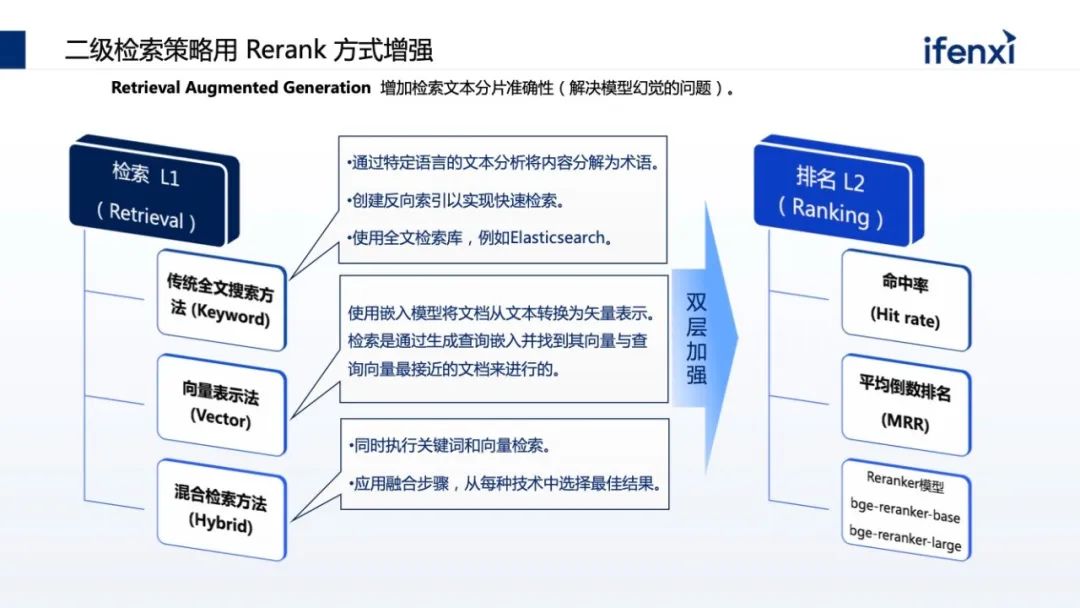 二级检索策略用 Rerank 方式增强

ifenxi

Retrieval Augmented Generation 增加检索文本分片准确性（解决模型幻觉的问题）。

检索 L1
（Retrieval）

传统全文搜索方法 (Keyword)

向量表示法 (Vector)

混合检索方法 (Hybrid)

•通过特定语言的文本分析将内容分解为术语。
•创建反向索引以实现快速检索。
•使用全文检索库，例如Elasticsearch。

使用嵌入模型将文档从文本转换为矢量表示。检索是通过生成查询嵌入并找到其向量与查询向量最接近的文档来进行的。

•同时执行关键词和向量检索。
•应用融合步骤，从每种技术中选择最佳结果。

双层加强

排名 L2
（Ranking）

命中率
(Hit rate)

平均倒数排名
(MRR)

Reranker模型
bge-reranker-base
bge-reranker-large